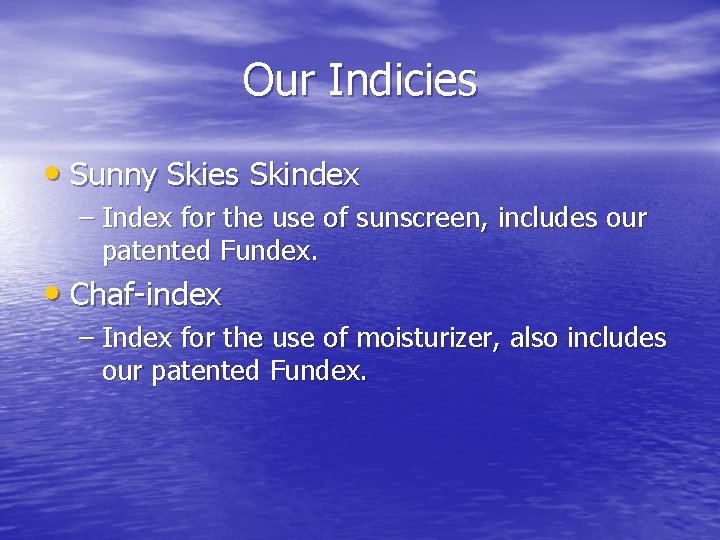 Our Indicies

• Sunny Skies Skindex
  – Index for the use of sunscreen, includes our patented Fundex.
• Chaf-index
  – Index for the use of moisturizer, also includes our patented Fundex.